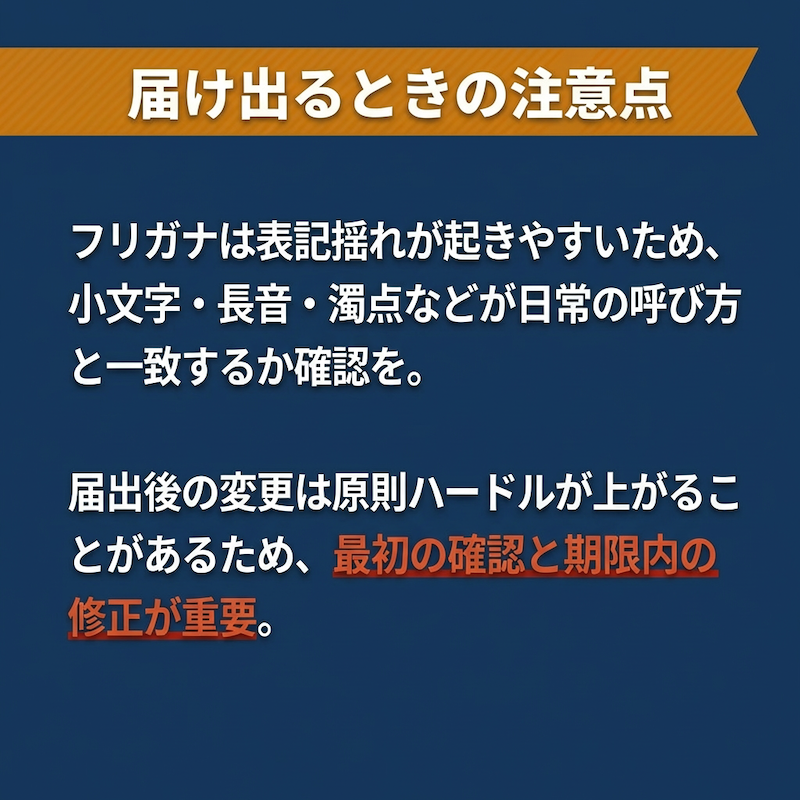 届け出るときの注意点

フリガナは表記揺れが起きやすいため、小文字・長音・濁点などが日常の呼び方と一致するか確認を。

届出後の変更は原則ハードルが上がることがあるため、最初の確認と期限内の修正が重要。